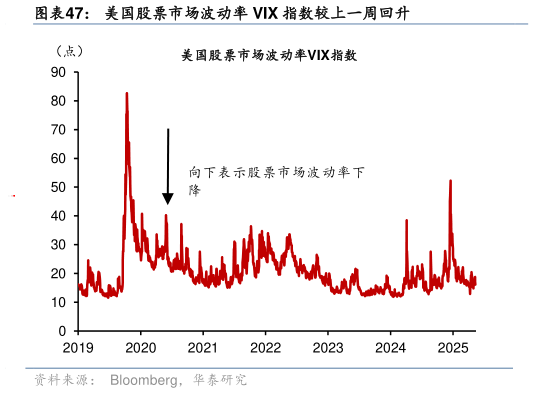 图表47： 美国股票市场波动率 VIX 指数较上一周回升

（点）

美国股票市场波动率VIX指数

90
80
70
60
50
40
30
20
10
0

向下表示股票市场波动率下降

2019 2020 2021 2022 2023 2024 2025

资料来源： Bloomberg，华泰研究